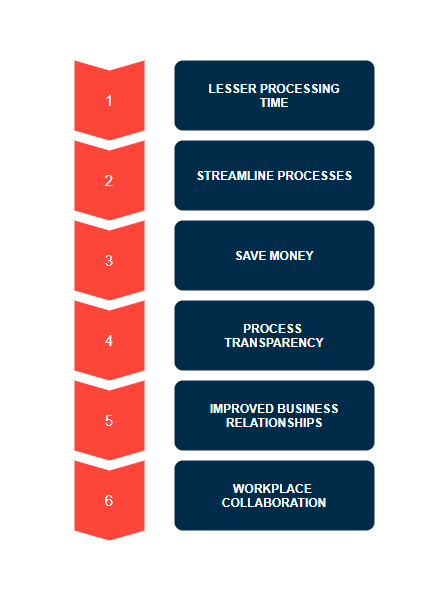 1

LESSER PROCESSING TIME

2

STREAMLINE PROCESSES

3

SAVE MONEY

4

PROCESS TRANSPARENCY

5

IMPROVED BUSINESS RELATIONSHIPS

6

WORKPLACE COLLABORATION